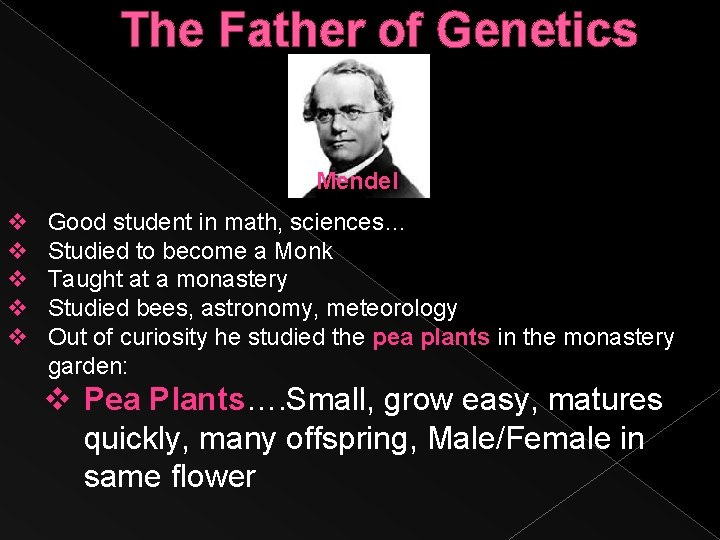 The Father of Genetics

Mendel

❖ Good student in math, sciences…
❖ Studied to become a Monk
❖ Taught at a monastery
❖ Studied bees, astronomy, meteorology
❖ Out of curiosity he studied the pea plants in the monastery garden:
❖ Pea Plants….Small, grow easy, matures quickly, many offspring, Male/Female in same flower